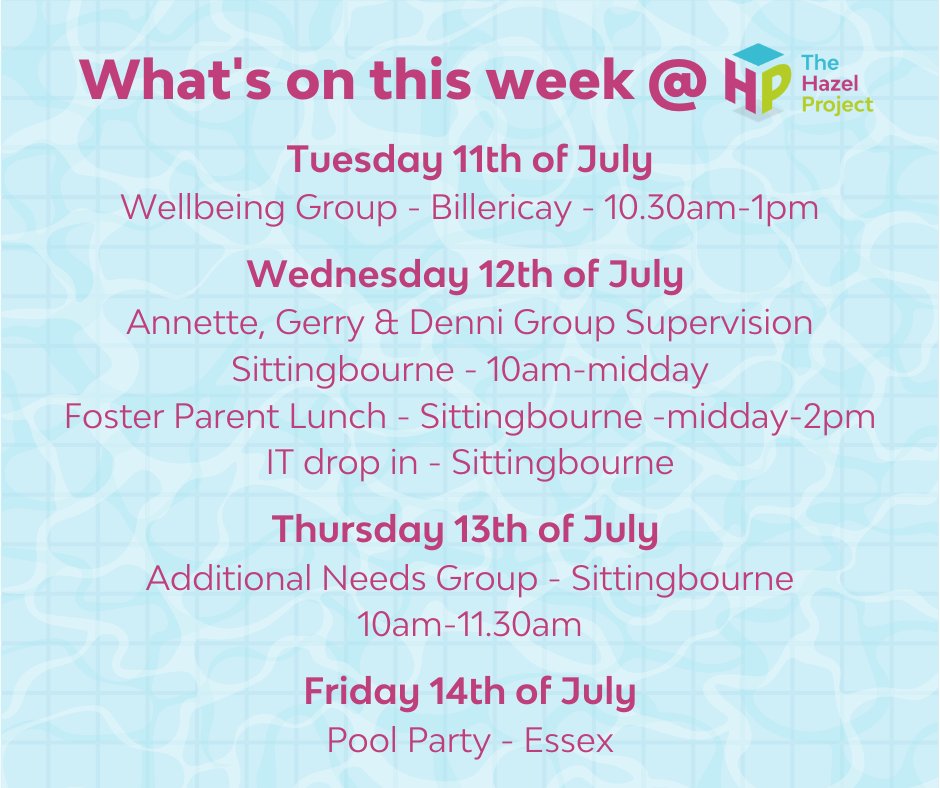 What's on this week @ HP The Hazel Project

Tuesday 11th of July
Wellbeing Group - Billericay - 10.30am-1pm

Wednesday 12th of July
Annette, Gerry & Denni Group Supervision
Sittingbourne - 10am-midday
Foster Parent Lunch - Sittingbourne -midday-2pm
IT drop in - Sittingbourne

Thursday 13th of July
Additional Needs Group - Sittingbourne
10am-11.30am

Friday 14th of July
Pool Party - Essex